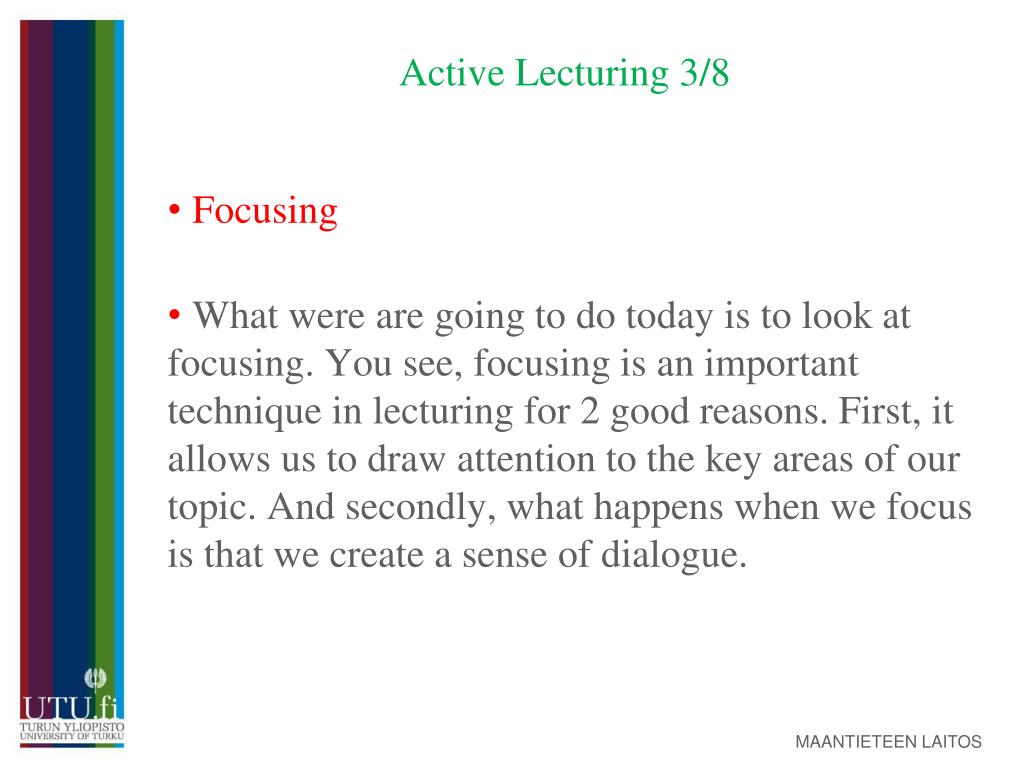 Active Lecturing 3/8

• Focusing

• What were are going to do today is to look at focusing. You see, focusing is an important technique in lecturing for 2 good reasons. First, it allows us to draw attention to the key areas of our topic. And secondly, what happens when we focus is that we create a sense of dialogue.

UTU.fi
TURUN YLIOPISTO
UNIVERSITY OF TURKU

MAANTIETEEN LAITOS